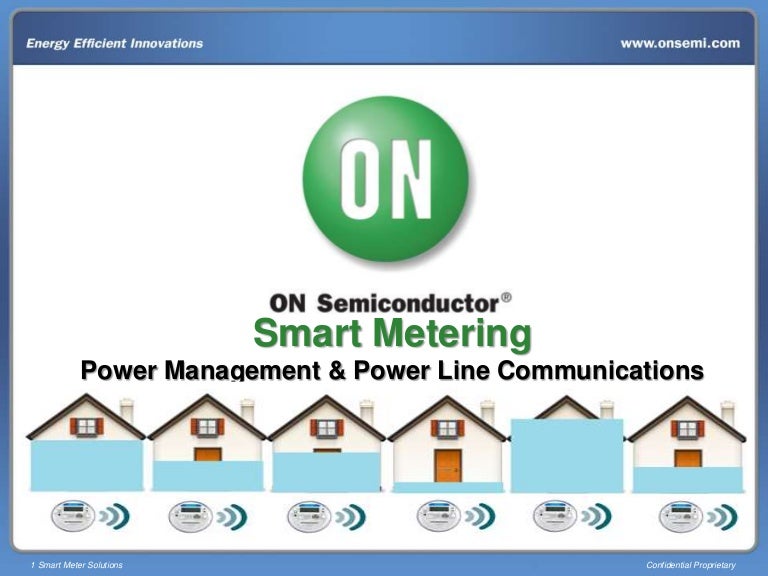 Energy Efficient Innovations

www.onsemi.com

ON

ON Semiconductor®

Smart Metering

Power Management & Power Line Communications

1 Smart Meter Solutions

Confidential Proprietary